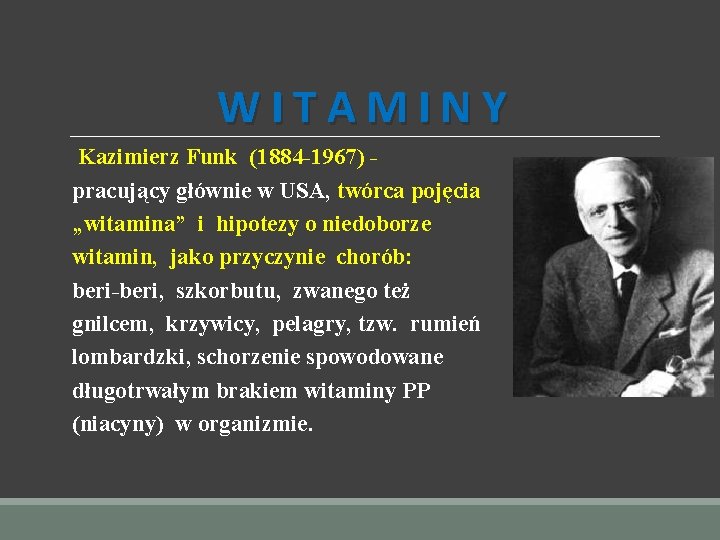 WITAMINY

Kazimierz Funk (1884-1967) - pracujący głównie w USA, twórca pojęcia „witamina” i hipotezy o niedoborze witamin, jako przyczynie chorób: beri-beri, szkorbutu, zwanego też gnilcem, krzywicy, pelagry, tzw. rumień lombardzki, schorzenie spowodowane długotrwałym brakiem witaminy PP (niacyny) w organizmie.